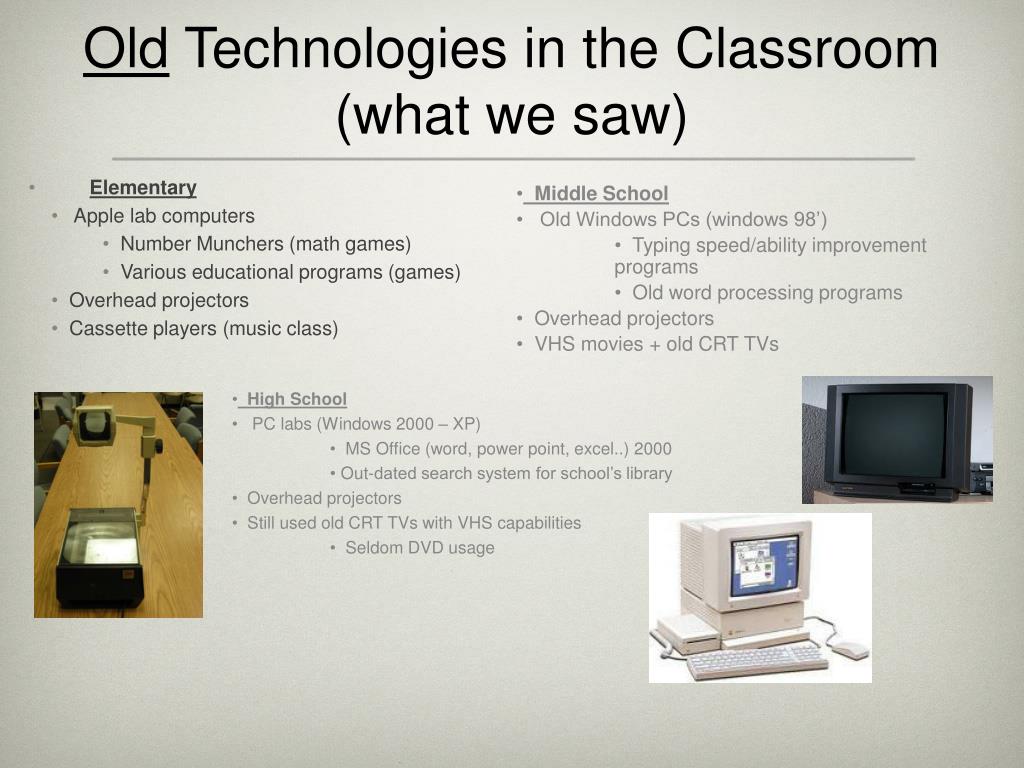 Old Technologies in the Classroom (what we saw)

• Elementary
• Apple lab computers
• Number Munchers (math games)
• Various educational programs (games)
• Overhead projectors
• Cassette players (music class)

• Middle School
• Old Windows PCs (windows 98')
• Typing speed/ability improvement programs
• Old word processing programs
• Overhead projectors
• VHS movies + old CRT TVs

• High School
• PC labs (Windows 2000 – XP)
• MS Office (word, power point, excel..) 2000
• Out-dated search system for school's library
• Overhead projectors
• Still used old CRT TVs with VHS capabilities
• Seldom DVD usage